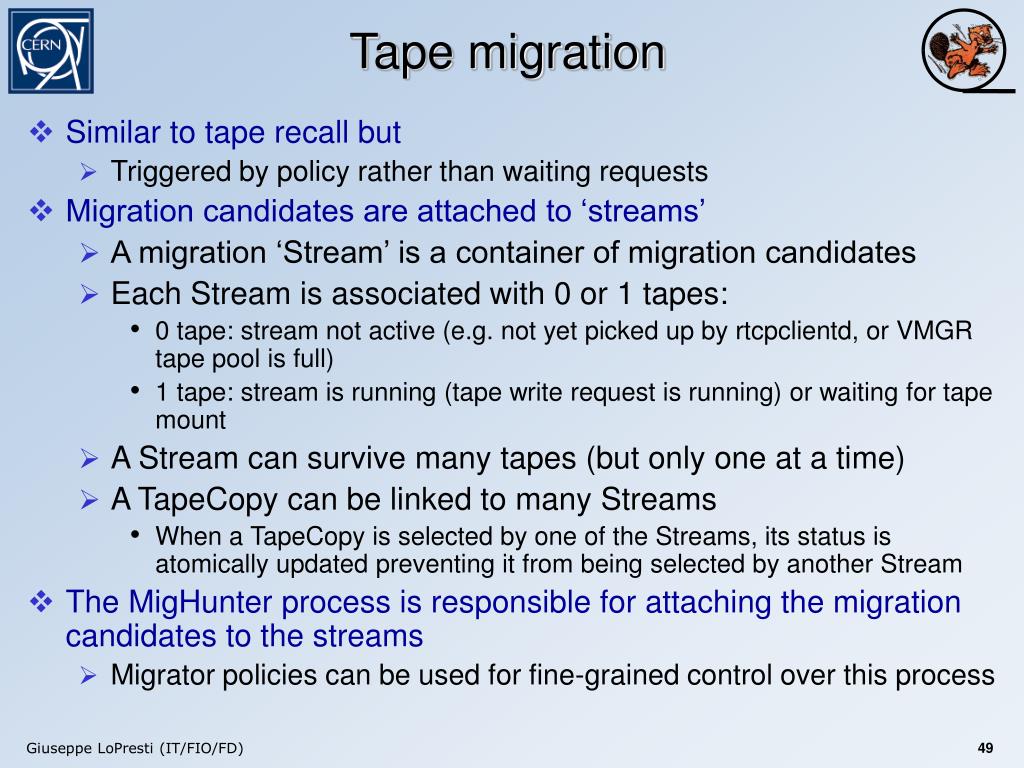 CERN

Tape migration

❖ Similar to tape recall but
➢ Triggered by policy rather than waiting requests
❖ Migration candidates are attached to ‘streams’
➢ A migration ‘Stream’ is a container of migration candidates
➢ Each Stream is associated with 0 or 1 tapes:
• 0 tape: stream not active (e.g. not yet picked up by rtcpclientd, or VMGR tape pool is full)
• 1 tape: stream is running (tape write request is running) or waiting for tape mount
➢ A Stream can survive many tapes (but only one at a time)
➢ A TapeCopy can be linked to many Streams
• When a TapeCopy is selected by one of the Streams, its status is atomically updated preventing it from being selected by another Stream
❖ The MigHunter process is responsible for attaching the migration candidates to the streams
➢ Migrator policies can be used for fine-grained control over this process

Giuseppe LoPresti (IT/FIO/FD)

49